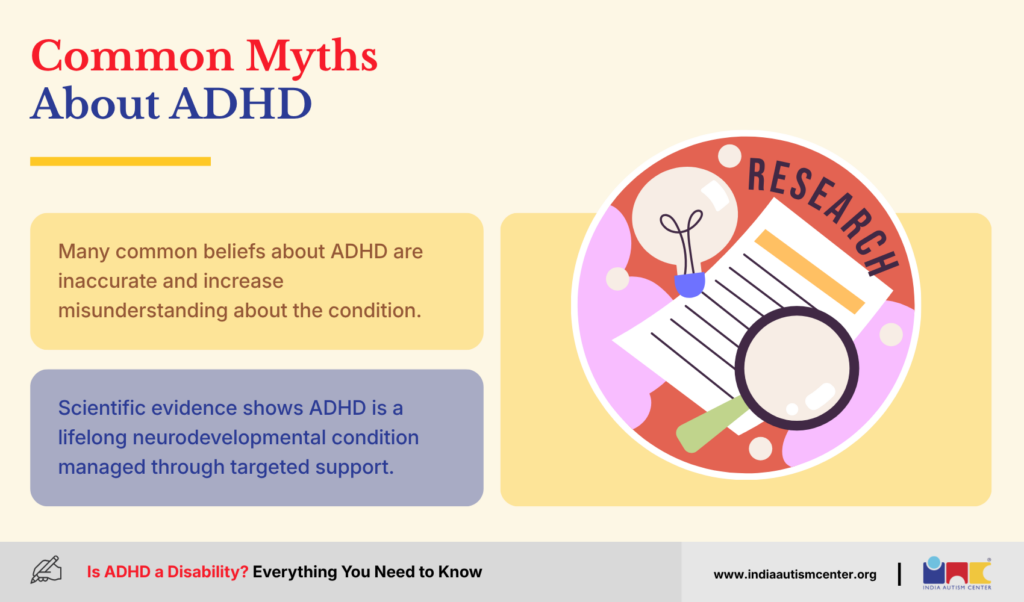 Common Myths
About ADHD

Many common beliefs about ADHD are inaccurate and increase misunderstanding about the condition.

Scientific evidence shows ADHD is a lifelong neurodevelopmental condition managed through targeted support.

RESEARCH

Is ADHD a Disability? Everything You Need to Know

www.indiaautismcenter.org

INDIA AUTISM CENTER